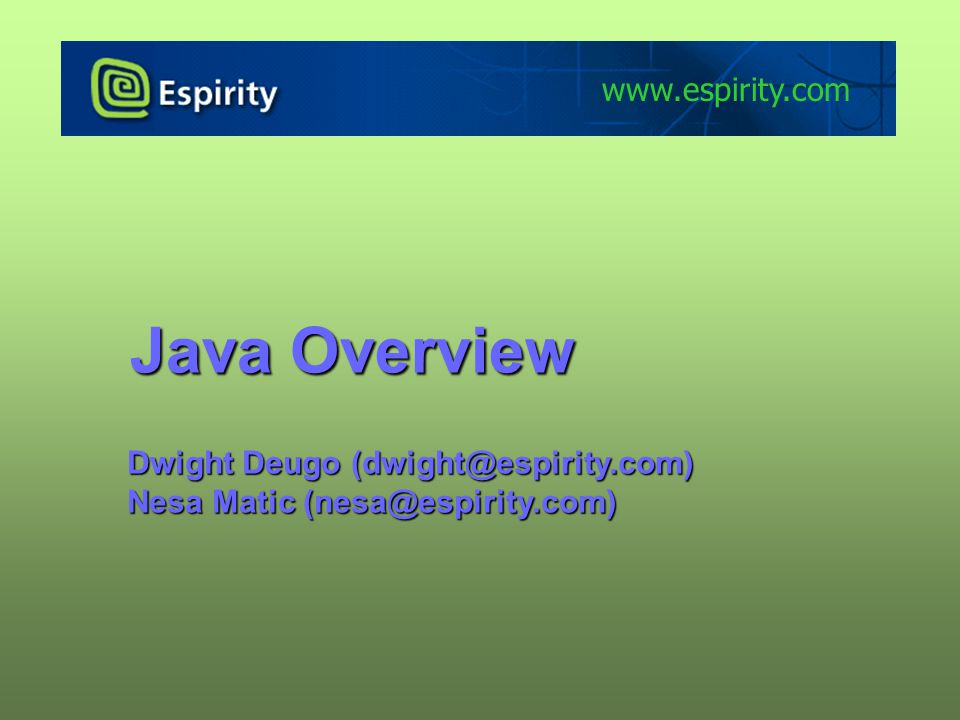 Espirity

www.espirity.com

Java Overview

Dwight Deugo (dwight@espirity.com)
Nesa Matic (nesa@espirity.com)